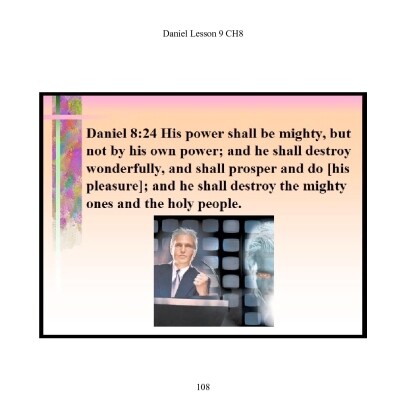 Daniel Lesson 9 CH8

Daniel 8:24 His power shall be mighty, but not by his own power; and he shall destroy wonderfully, and shall prosper and do [his pleasure]; and he shall destroy the mighty ones and the holy people.

108